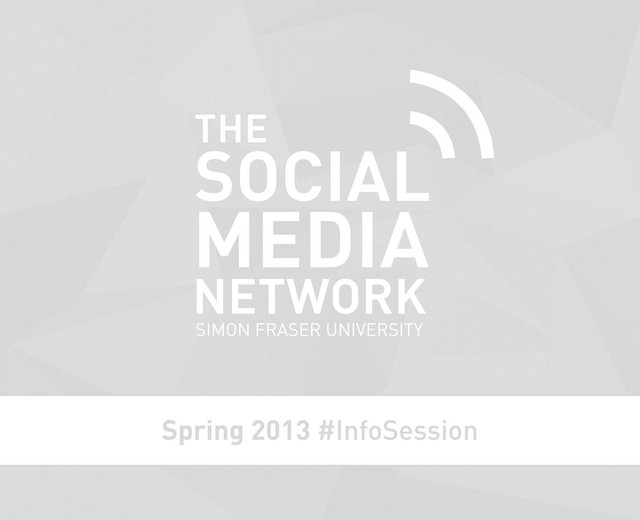 THE SOCIAL MEDIA NETWORK
SIMON FRASER UNIVERSITY

Spring 2013 #InfoSession